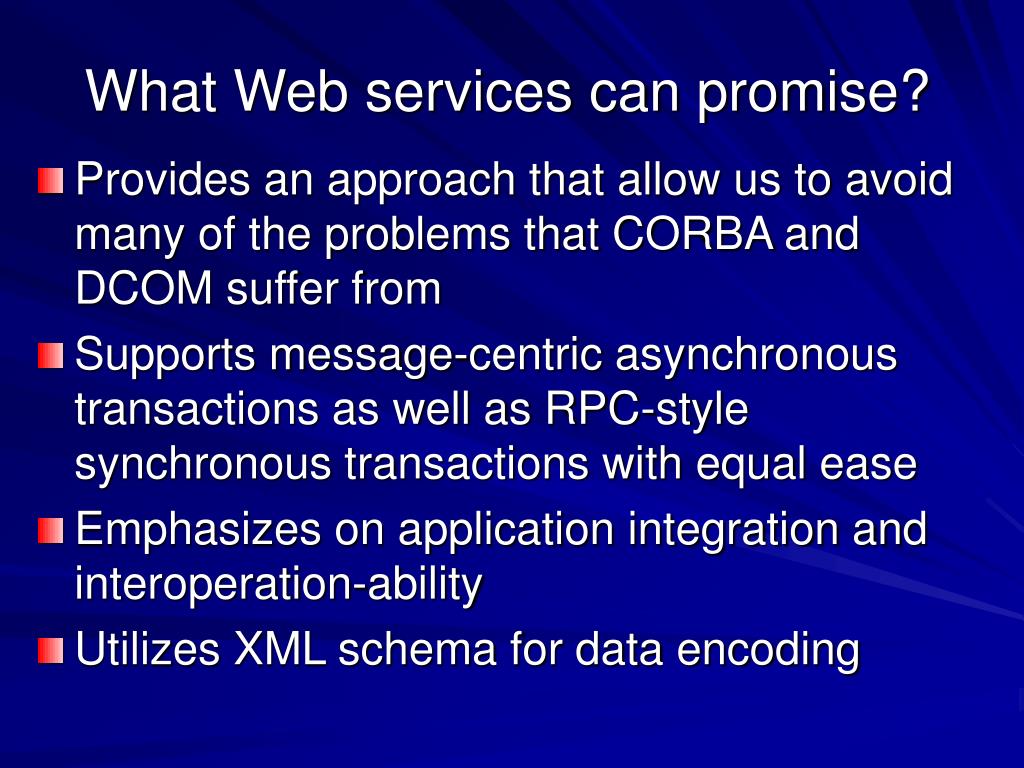 What Web services can promise?

Provides an approach that allow us to avoid many of the problems that CORBA and DCOM suffer from

Supports message-centric asynchronous transactions as well as RPC-style synchronous transactions with equal ease

Emphasizes on application integration and interoperation-ability

Utilizes XML schema for data encoding